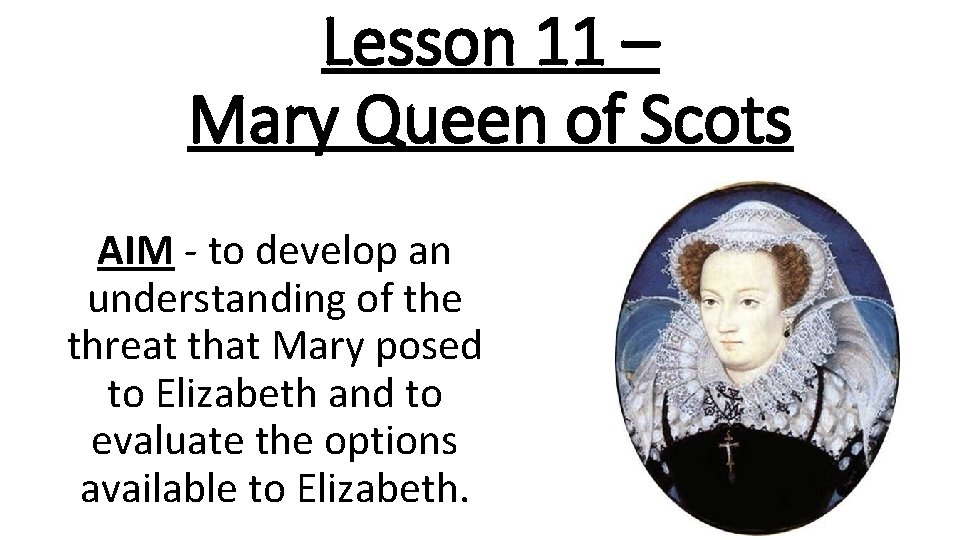 Lesson 11 –
Mary Queen of Scots

AIM - to develop an understanding of the threat that Mary posed to Elizabeth and to evaluate the options available to Elizabeth.